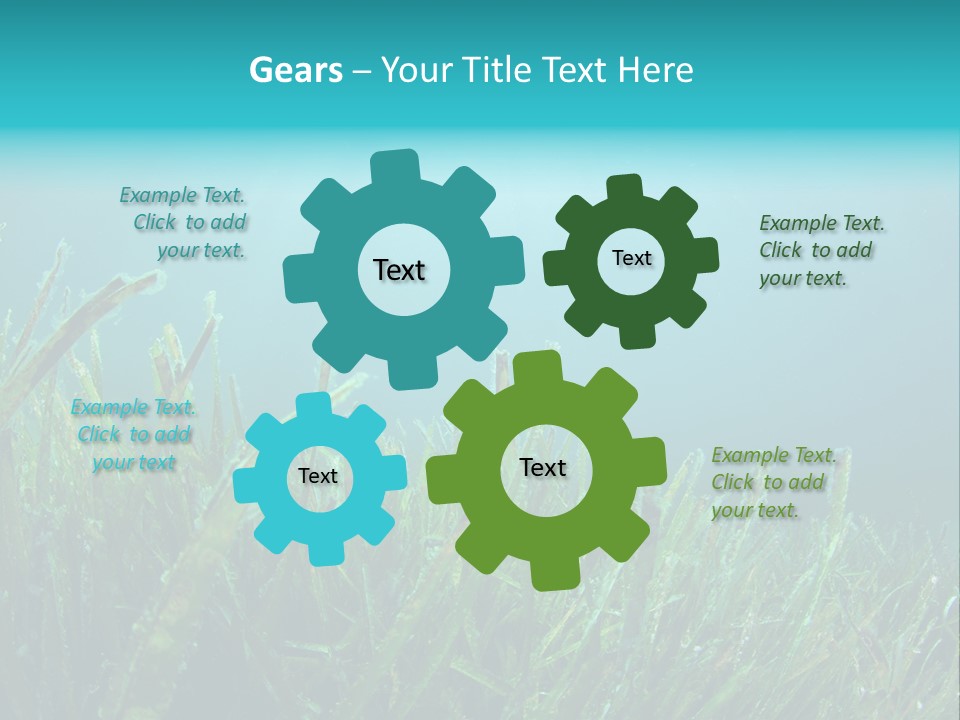 Gears – Your Title Text Here

Example Text. Click to add your text.

Text

Text

Example Text. Click to add your text.

Example Text. Click to add your text

Text

Text

Example Text. Click to add your text.